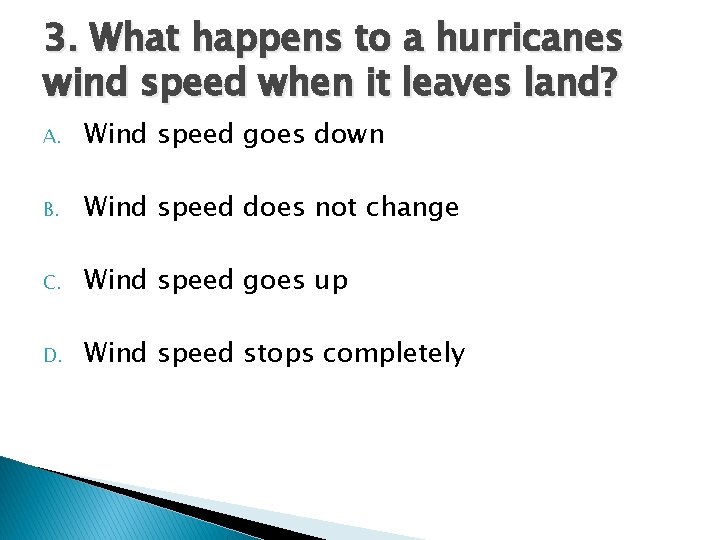 3. What happens to a hurricanes wind speed when it leaves land?

A. Wind speed goes down

B. Wind speed does not change

C. Wind speed goes up

D. Wind speed stops completely